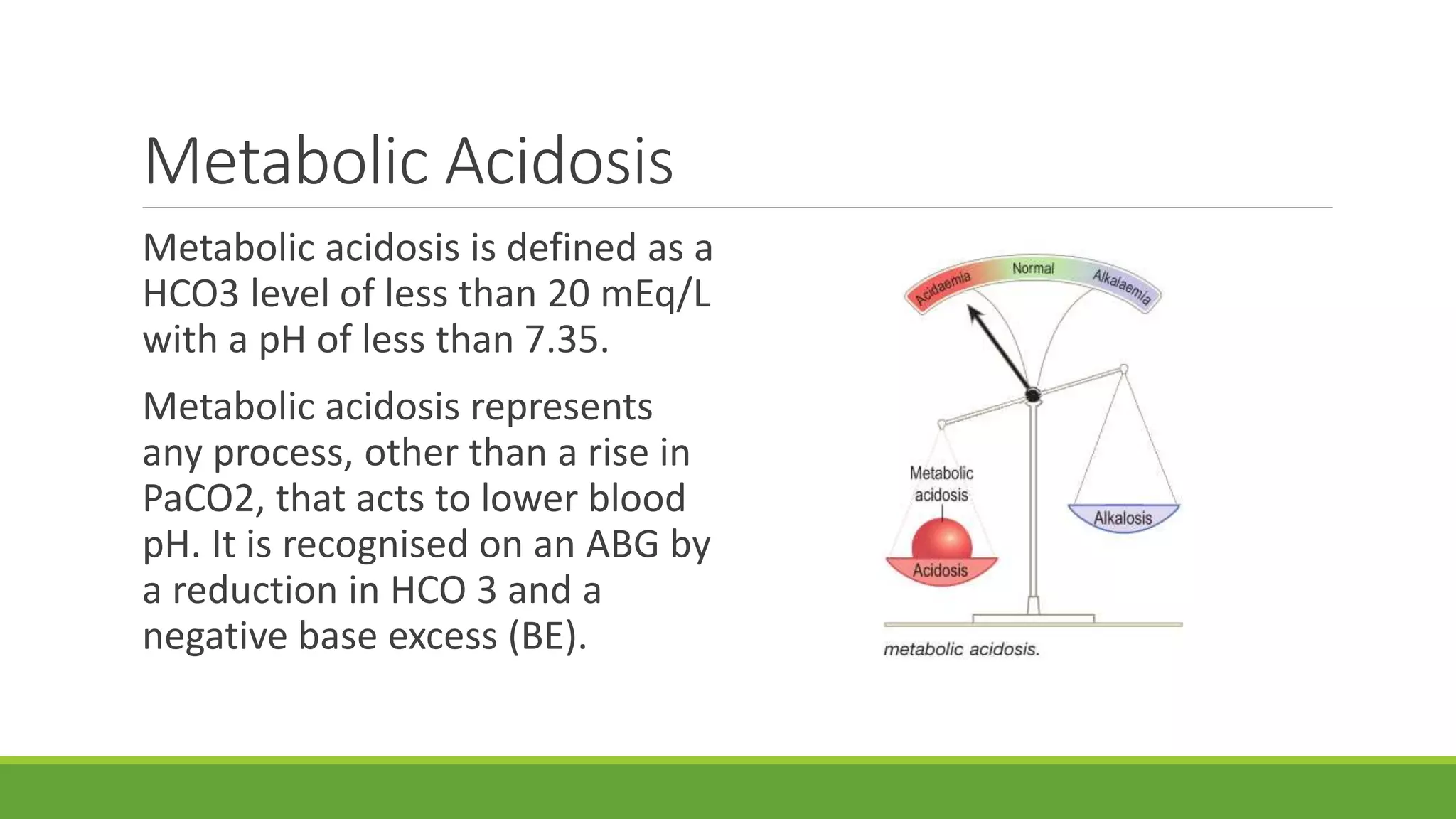 Metabolic Acidosis

Metabolic acidosis is defined as a HCO3 level of less than 20 mEq/L with a pH of less than 7.35.

Metabolic acidosis represents any process, other than a rise in PaCO2, that acts to lower blood pH. It is recognised on an ABG by a reduction in HCO 3 and a negative base excess (BE).

Acidaemia
Normal
Alkalaemia
Metabolic acidosis
Acidosis
Alkalosis
metabolic acidosis.